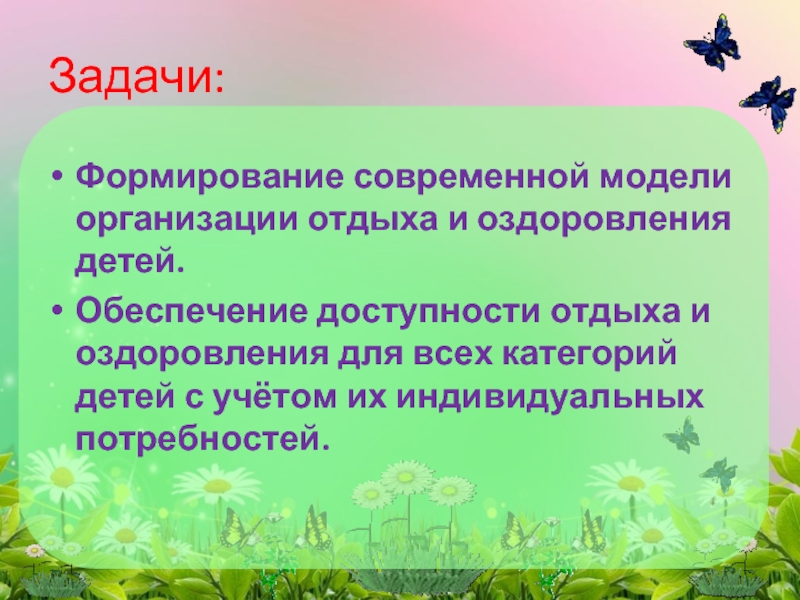 Задачи:

• Формирование современной модели организации отдыха и оздоровления детей.
• Обеспечение доступности отдыха и оздоровления для всех категорий детей с учётом их индивидуальных потребностей.